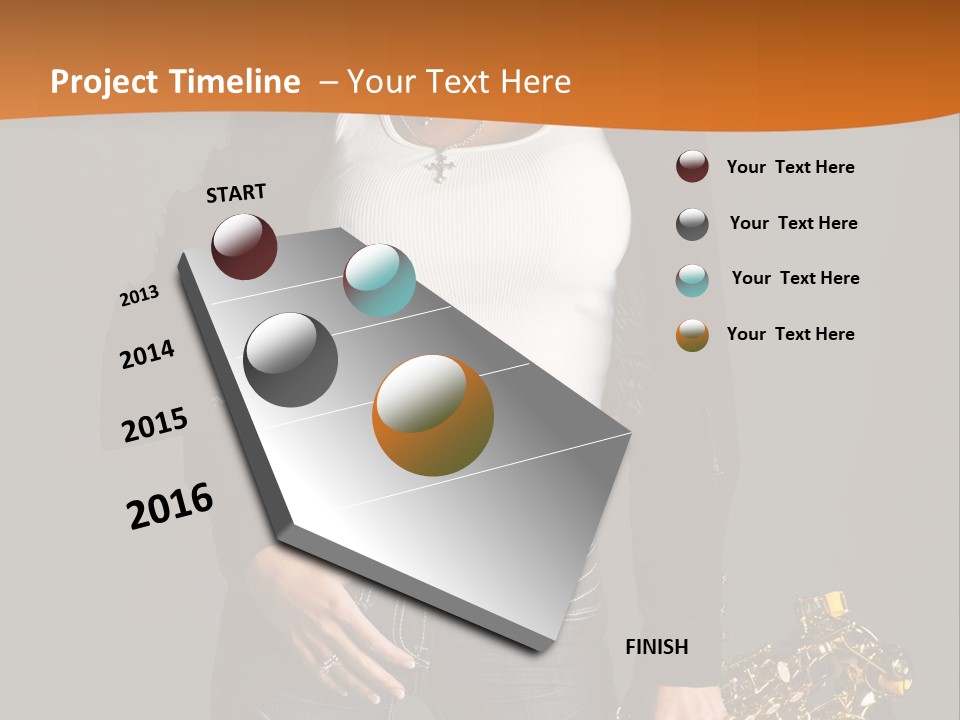 Project Timeline – Your Text Here

START

2013

2014

2015

2016

FINISH

Your Text Here

Your Text Here

Your Text Here

Your Text Here